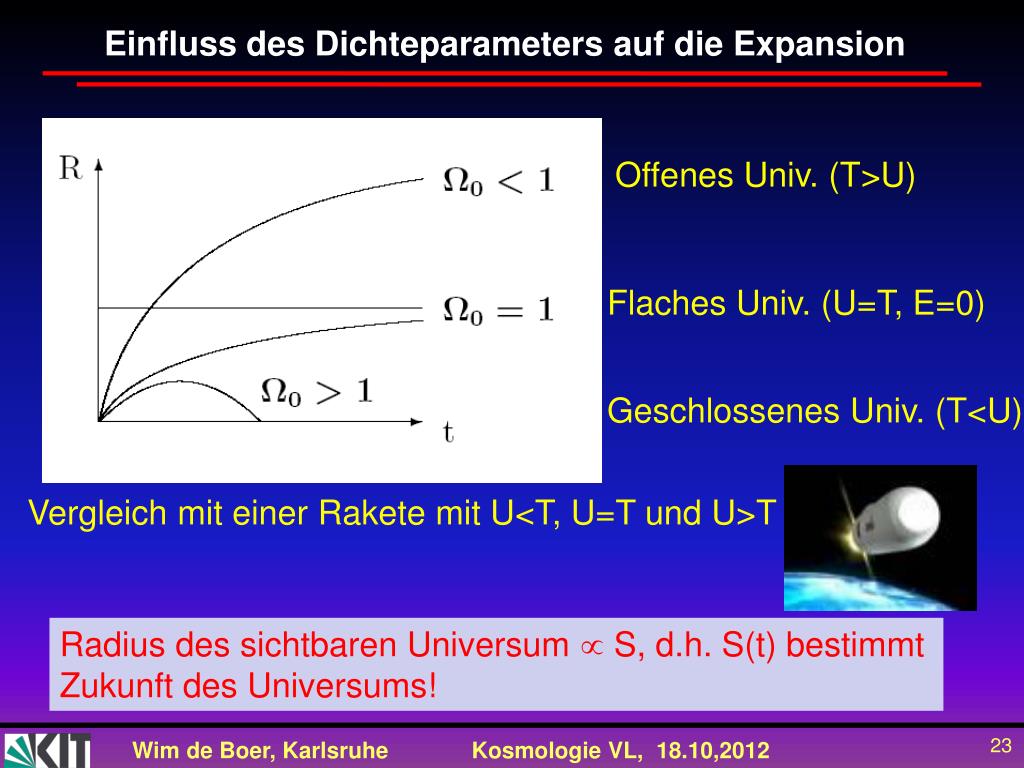 Einfluss des Dichteparameters auf die Expansion

R

$\Omega_0 < 1$

$\Omega_0 = 1$

$\Omega_0 > 1$

t

Offenes Univ. (T>U)

Flaches Univ. (U=T, E=0)

Geschlossenes Univ. (T<U)

Vergleich mit einer Rakete mit U<T, U=T und U>T

Radius des sichtbaren Universum $\propto$ S, d.h. S(t) bestimmt Zukunft des Universums!

KIT

Wim de Boer, Karlsruhe

Kosmologie VL, 18.10,2012

23